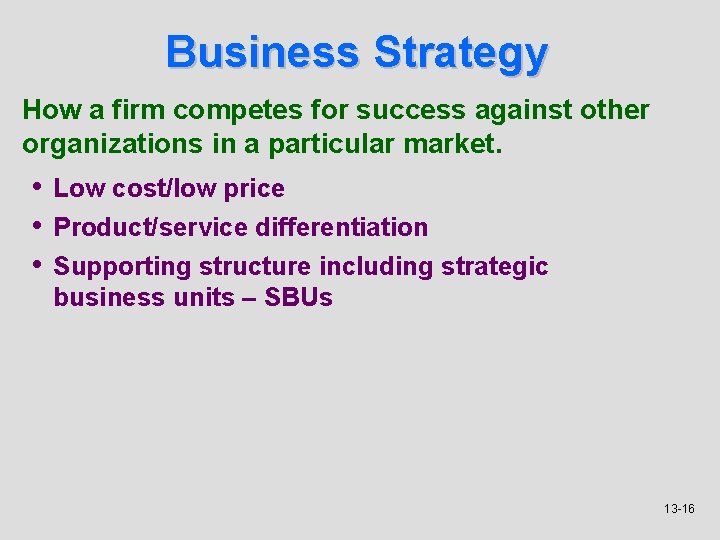 Business Strategy

How a firm competes for success against other organizations in a particular market.

• Low cost/low price
• Product/service differentiation
• Supporting structure including strategic business units – SBUs

13-16